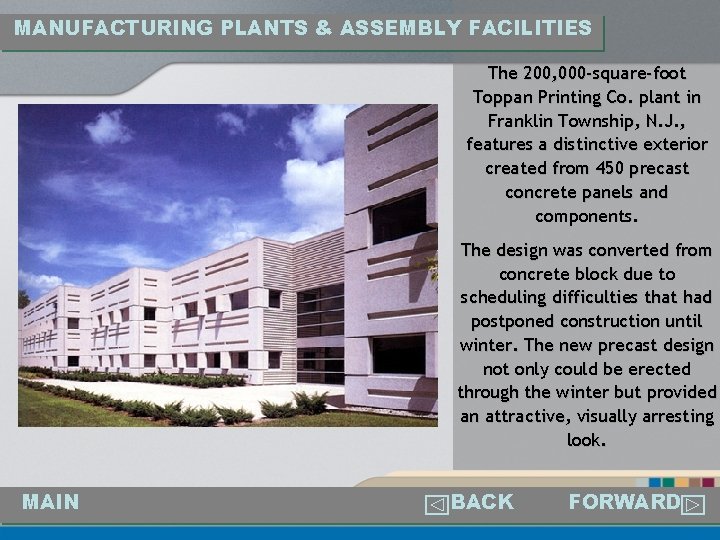 MANUFACTURING PLANTS & ASSEMBLY FACILITIES

The 200,000-square-foot Toppan Printing Co. plant in Franklin Township, N.J., features a distinctive exterior created from 450 precast concrete panels and components.

The design was converted from concrete block due to scheduling difficulties that had postponed construction until winter. The new precast design not only could be erected through the winter but provided an attractive, visually arresting look.

MAIN

BACK

FORWARD